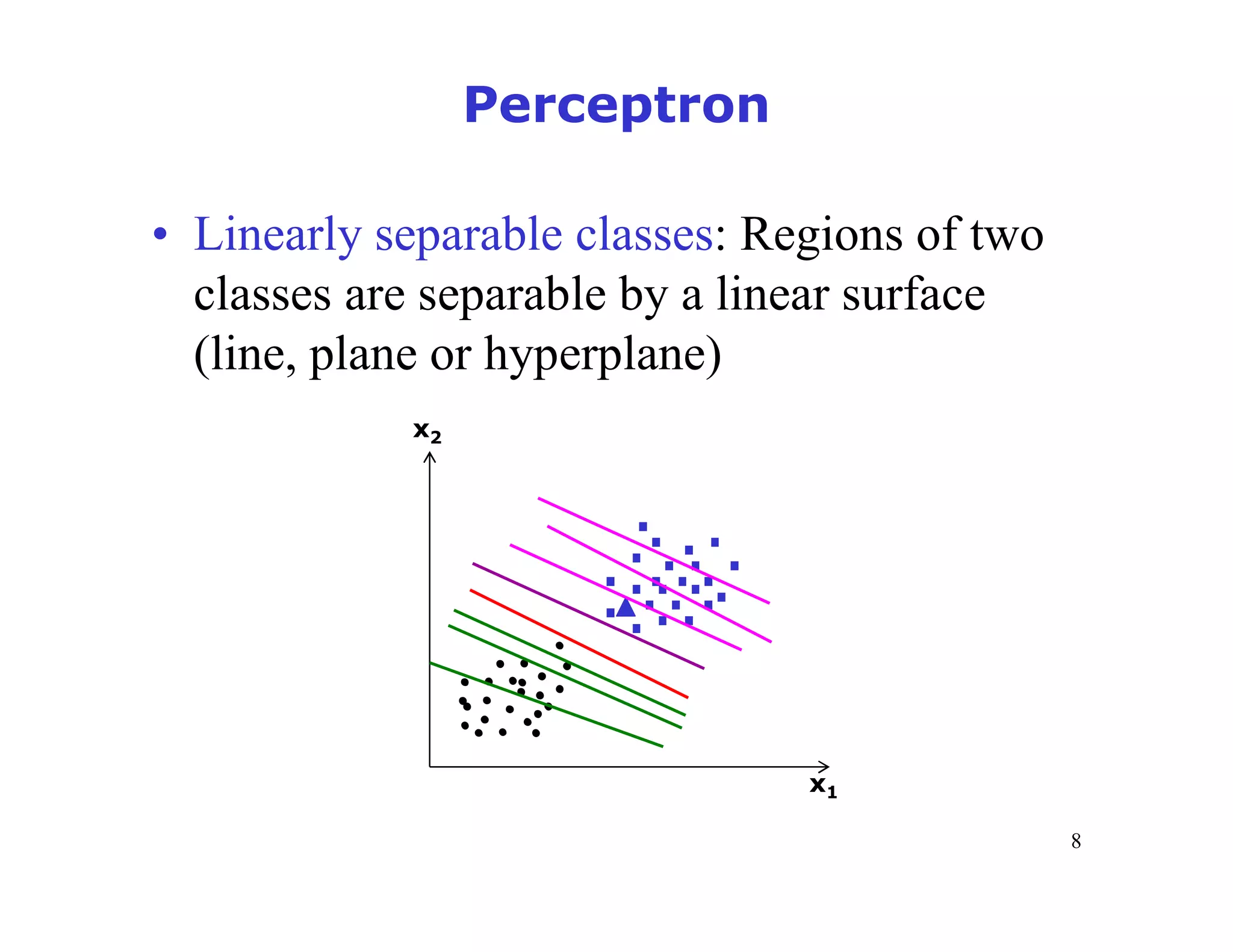 Perceptron

• Linearly separable classes: Regions of two classes are separable by a linear surface (line, plane or hyperplane)

$x_2$

$x_1$

8